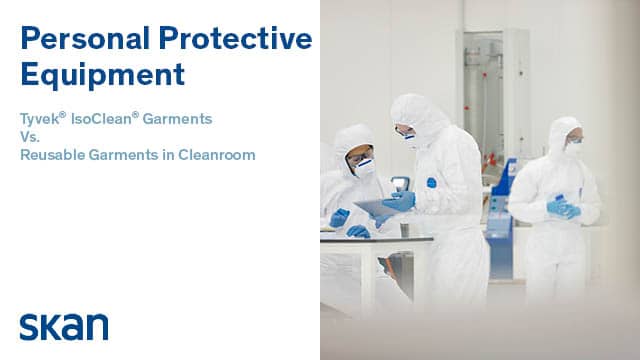 Personal Protective Equipment

Tyvek® IsoClean® Garments
Vs.
Reusable Garments in Cleanroom

skan